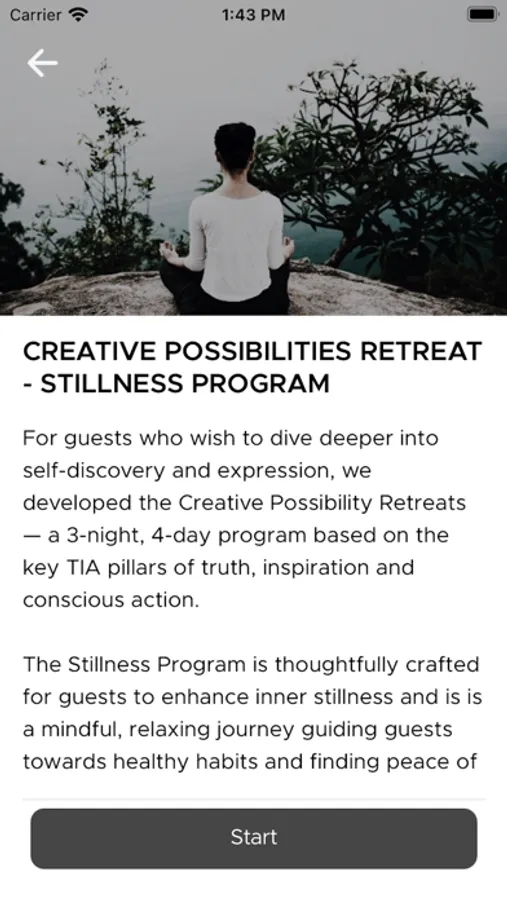 Carrier 1:43 PM

CREATIVE POSSIBILITIES RETREAT - STILLNESS PROGRAM

For guests who wish to dive deeper into self-discovery and expression, we developed the Creative Possibility Retreats — a 3-night, 4-day program based on the key TIA pillars of truth, inspiration and conscious action.

The Stillness Program is thoughtfully crafted for guests to enhance inner stillness and is is a mindful, relaxing journey guiding guests towards healthy habits and finding peace of

Start